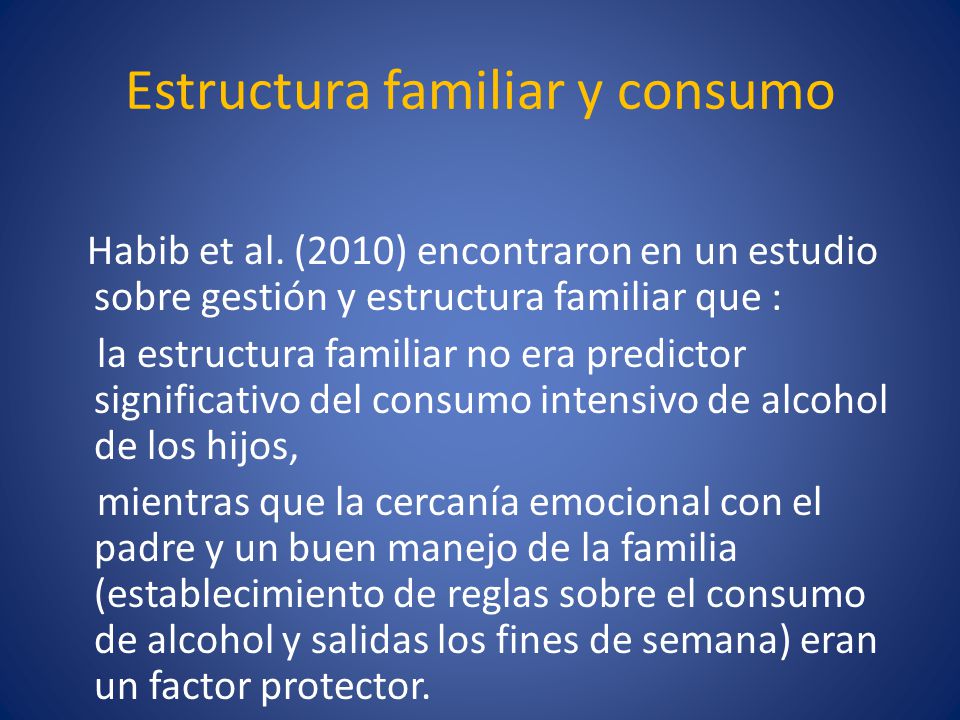 Estructura familiar y consumo

Habib et al. (2010) encontraron en un estudio sobre gestión y estructura familiar que :

la estructura familiar no era predictor significativo del consumo intensivo de alcohol de los hijos,

mientras que la cercanía emocional con el padre y un buen manejo de la familia (establecimiento de reglas sobre el consumo de alcohol y salidas los fines de semana) eran un factor protector.